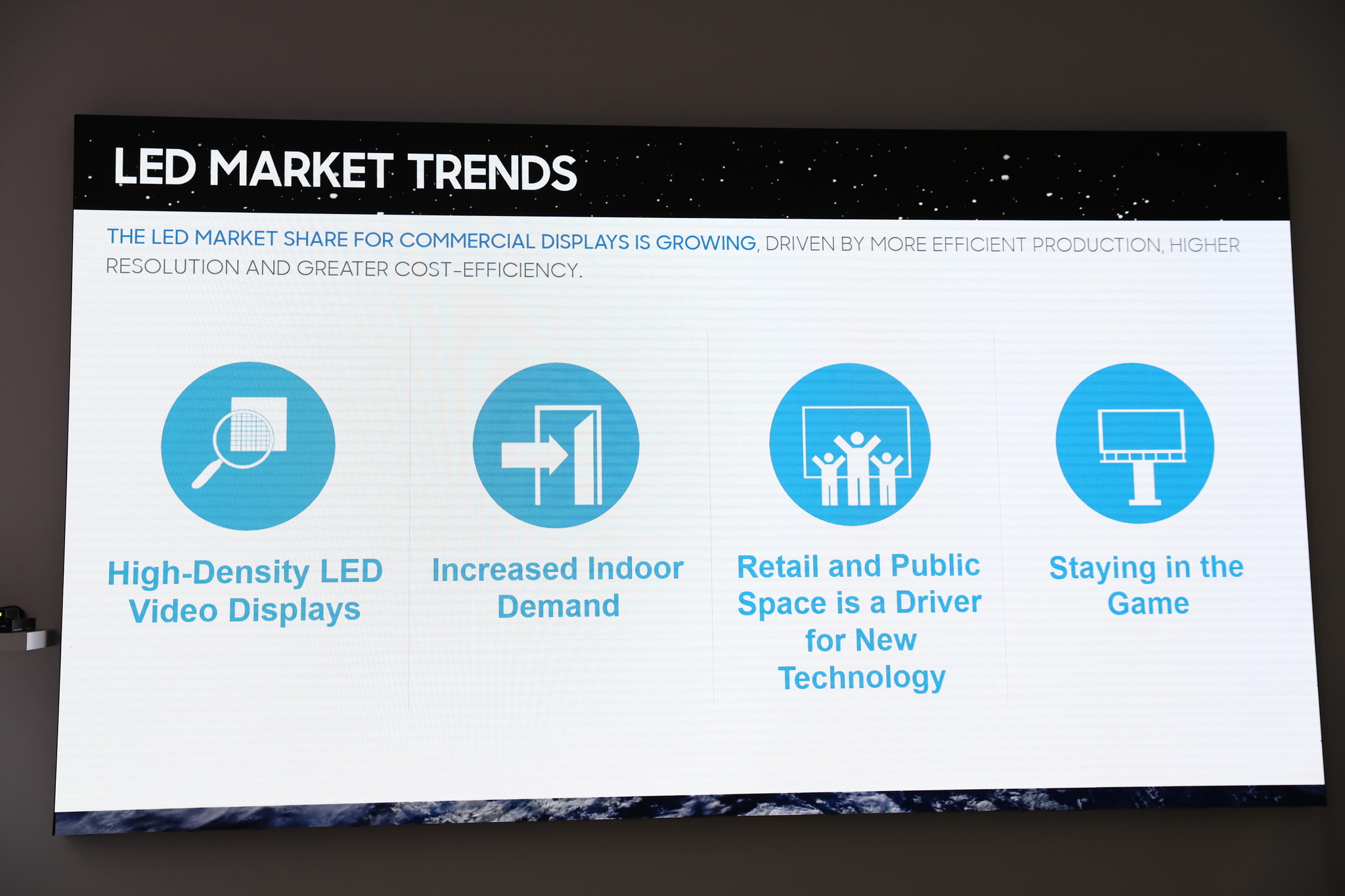 LED MARKET TRENDS

THE LED MARKET SHARE FOR COMMERCIAL DISPLAYS IS GROWING, DRIVEN BY MORE EFFICIENT PRODUCTION, HIGHER RESOLUTION AND GREATER COST-EFFICIENCY.

High-Density LED Video Displays

Increased Indoor Demand

Retail and Public Space is a Driver for New Technology

Staying in the Game